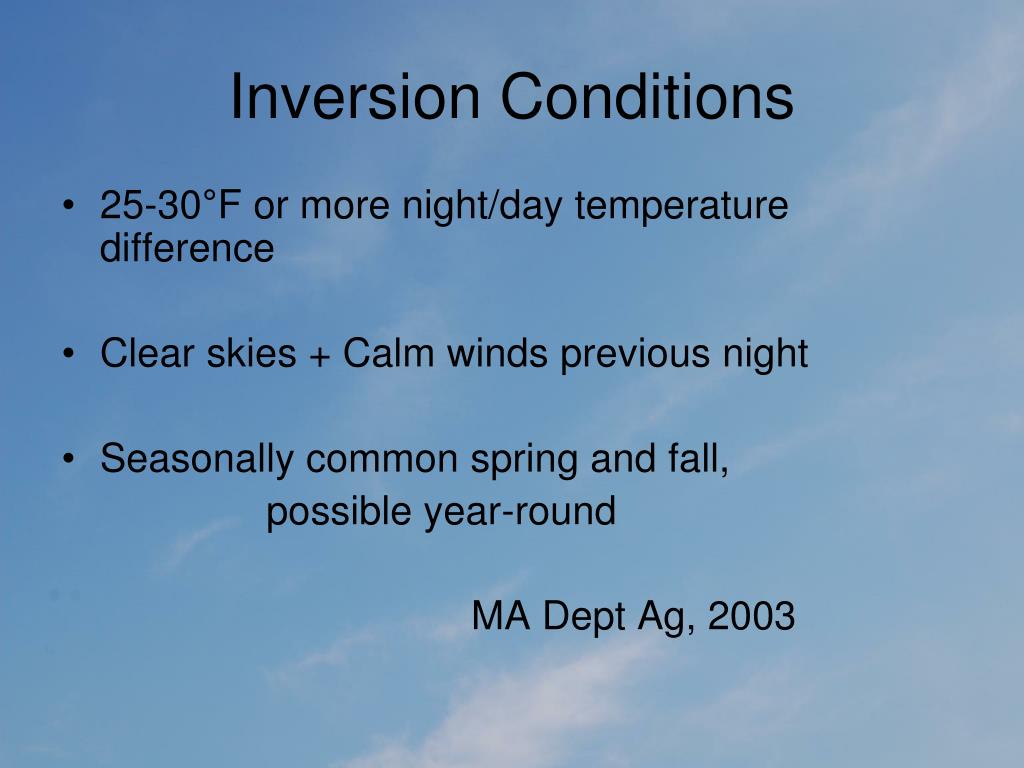 Inversion Conditions

• 25-30°F or more night/day temperature difference

• Clear skies + Calm winds previous night

• Seasonally common spring and fall,
possible year-round

MA Dept Ag, 2003